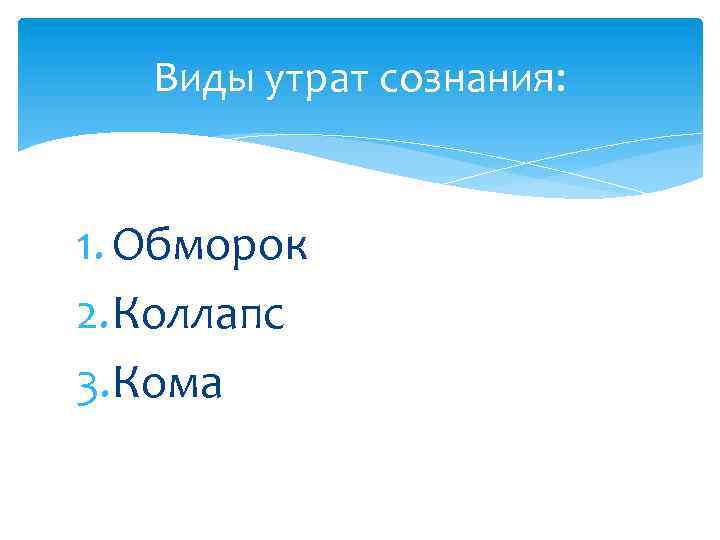 Виды утрат сознания:

1. Обморок
2. Коллапс
3. Кома